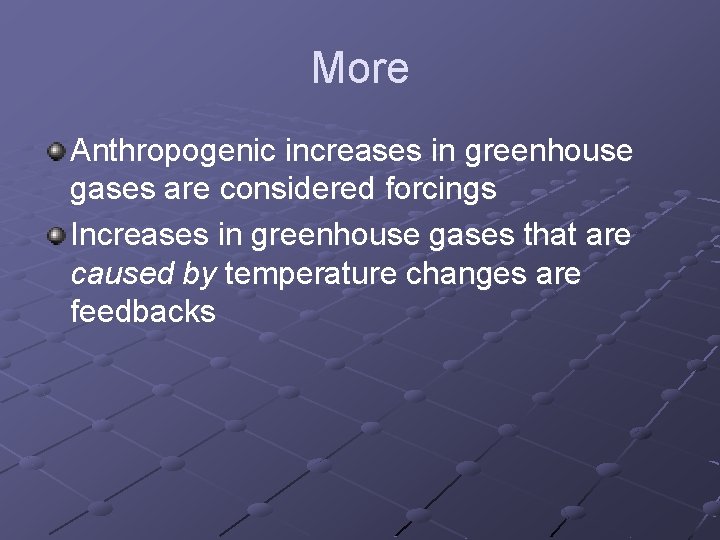 More

• Anthropogenic increases in greenhouse gases are considered forcings
• Increases in greenhouse gases that are caused by temperature changes are feedbacks